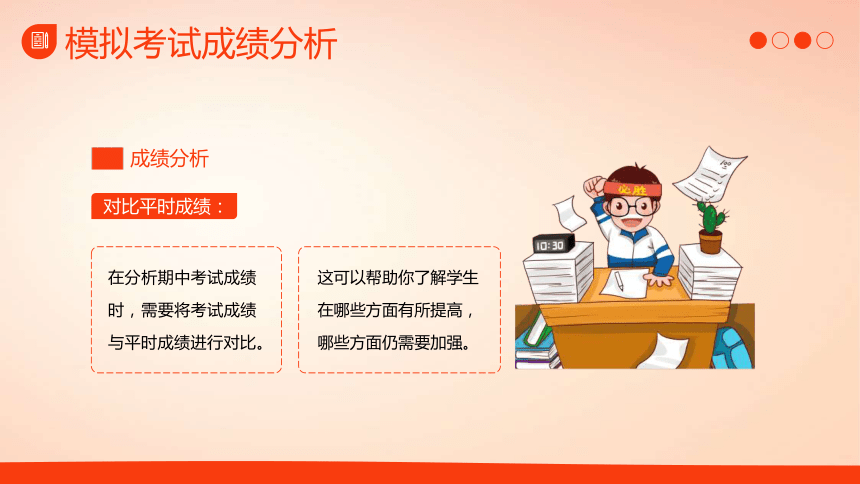 模拟考试成绩分析

成绩分析

对比平时成绩：

在分析期中考试成绩时，需要将考试成绩与平时成绩进行对比。

这可以帮助你了解学生在哪些方面有所提高，哪些方面仍需要加强。

必胜

10:30